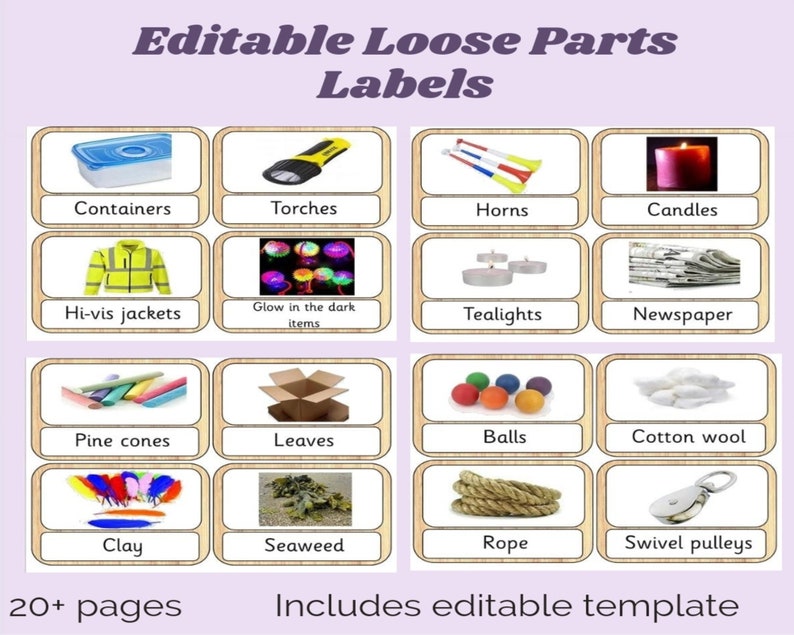 Editable Loose Parts Labels

Containers

Torches

Hi-vis jackets

Glow in the dark items

Horns

Candles

Tealights

Newspaper

Pine cones

Leaves

Clay

Seaweed

Balls

Cotton wool

Rope

Swivel pulleys

20+ pages

Includes editable template